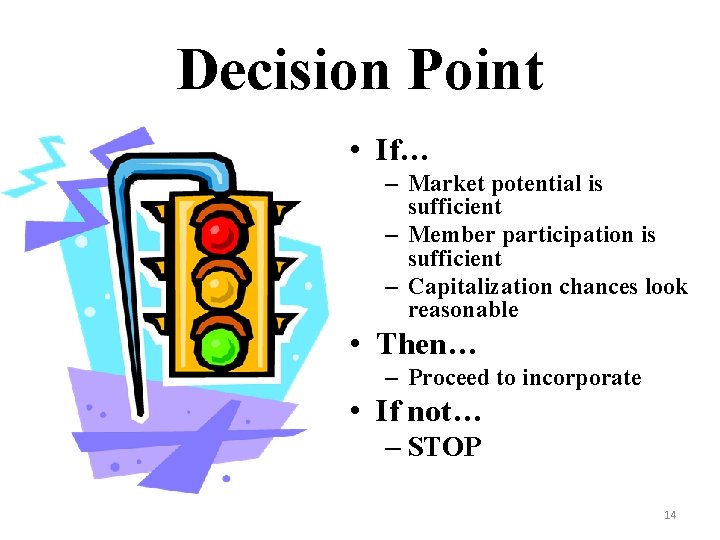 Decision Point

• If…
  – Market potential is sufficient
  – Member participation is sufficient
  – Capitalization chances look reasonable
• Then…
  – Proceed to incorporate
• If not…
  – STOP

14